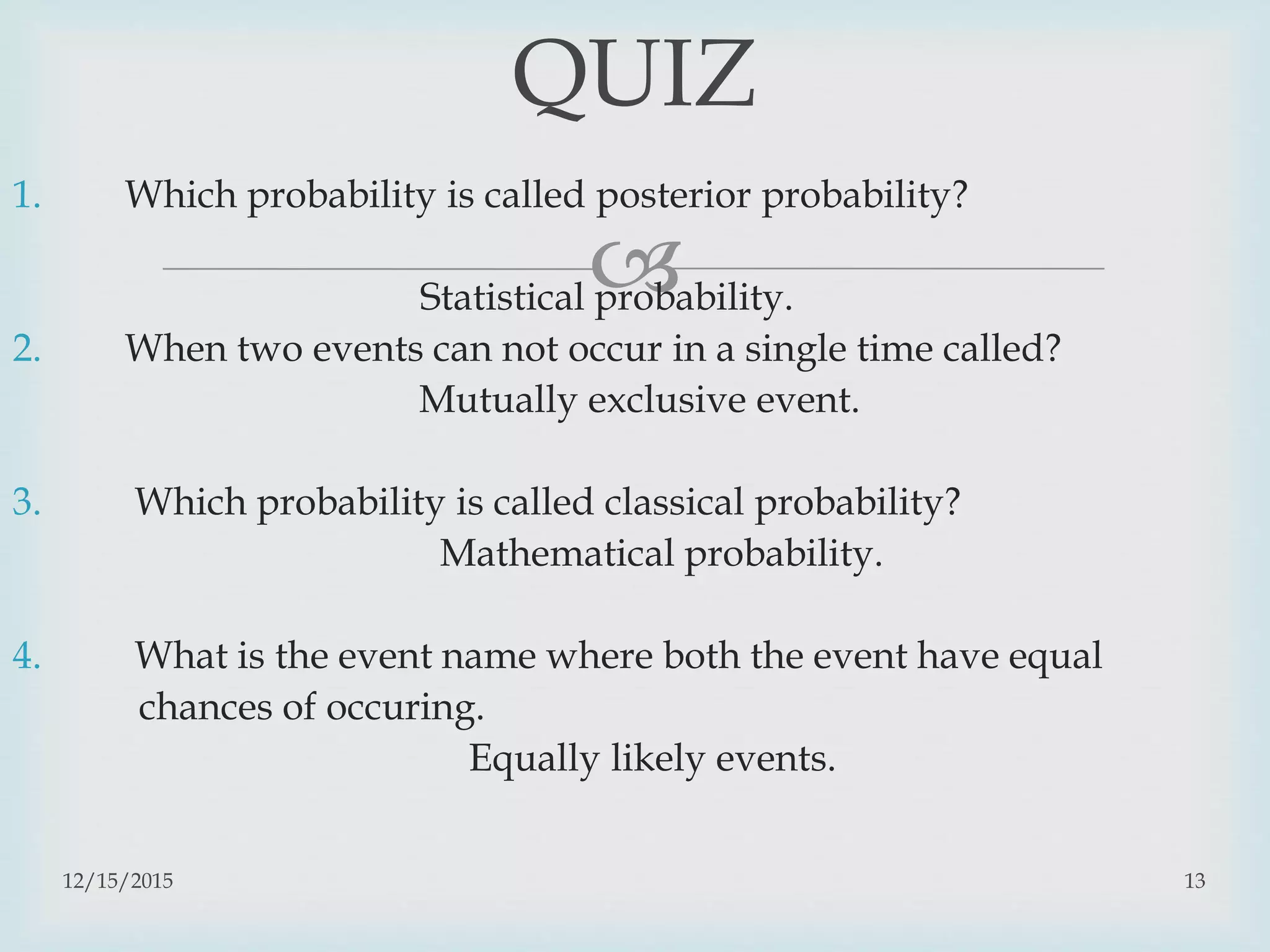 QUIZ

1. Which probability is called posterior probability?

Statistical probability.

2. When two events can not occur in a single time called?

Mutually exclusive event.

3. Which probability is called classical probability?

Mathematical probability.

4. What is the event name where both the event have equal chances of occuring.

Equally likely events.

12/15/2015

13